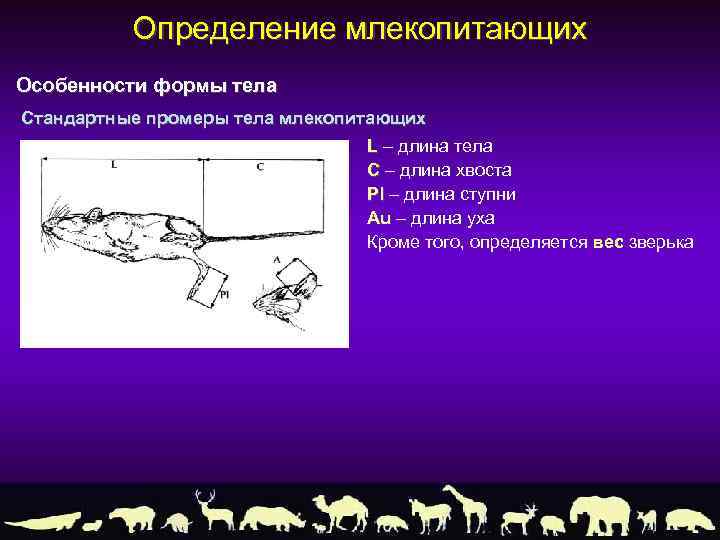 Определение млекопитающих

Особенности формы тела

Стандартные промеры тела млекопитающих

L
C
Pl
A

L – длина тела
C – длина хвоста
Pl – длина ступни
Au – длина уха
Кроме того, определяется вес зверька